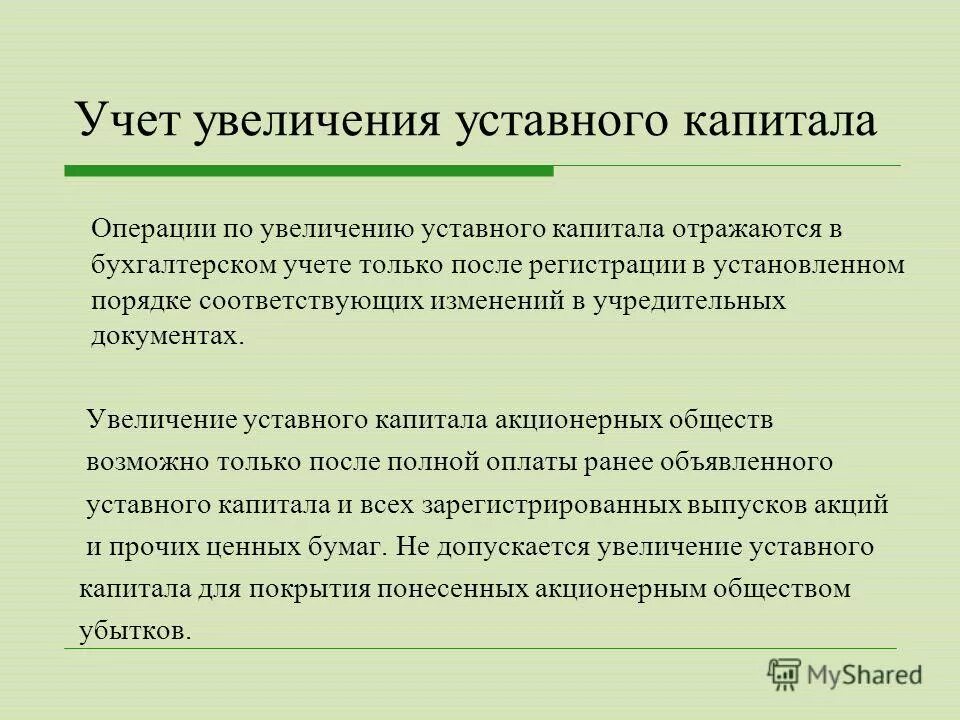 Учет увеличения уставного капитала

Операции по увеличению уставного капитала отражаются в бухгалтерском учете только после регистрации в установленном порядке соответствующих изменений в учредительных документах.

Увеличение уставного капитала акционерных обществ возможно только после полной оплаты ранее объявленного уставного капитала и всех зарегистрированных выпусков акций и прочих ценных бумаг. Не допускается увеличение уставного капитала для покрытия понесенных акционерным обществом убытков.

MyShared